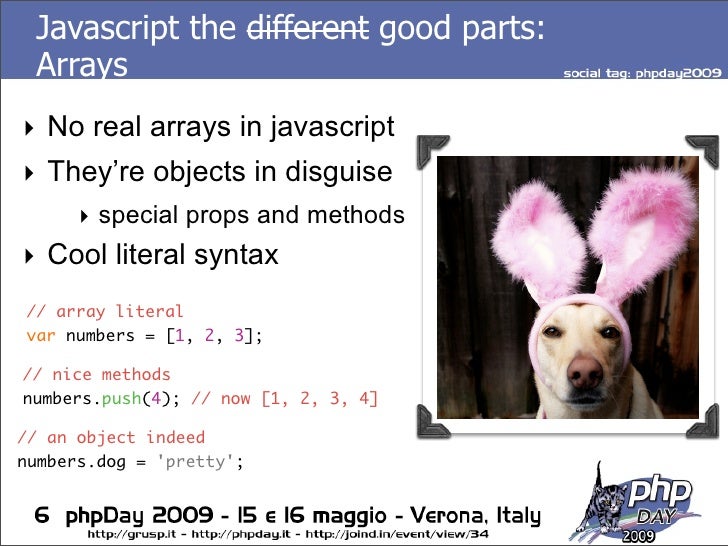 Javascript the ~~different~~ good parts: Arrays

social tag: phpday2009

‣ No real arrays in javascript
‣ They're objects in disguise
‣ special props and methods
‣ Cool literal syntax

// array literal
var numbers = [1, 2, 3];

// nice methods
numbers.push(4); // now [1, 2, 3, 4]

// an object indeed
numbers.dog = 'pretty';

6 phpDay 2009 - 15 e 16 maggio - Verona, Italy
http://grusp.it - http://phpday.it - http://joind.in/event/view/34

php DAY 2009